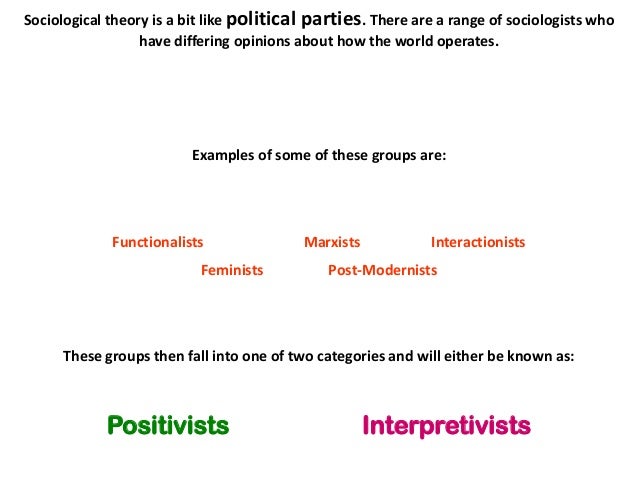 Sociological theory is a bit like political parties. There are a range of sociologists who have differing opinions about how the world operates.

Examples of some of these groups are:

Functionalists Marxists Interactionists

Feminists Post-Modernists

These groups then fall into one of two categories and will either be known as:

Positivists Interpretivists